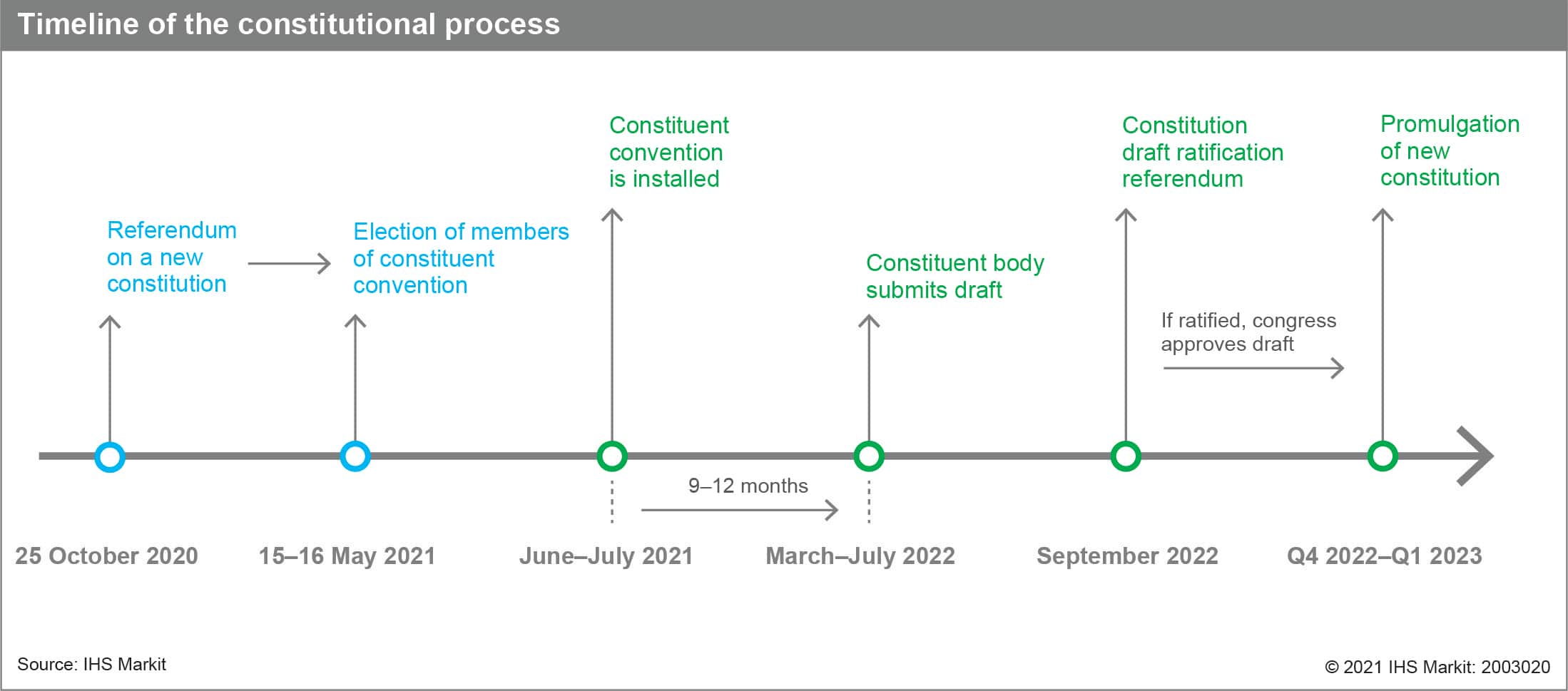 Timeline of the constitutional process

Referendum on a new constitution

Election of members of constituent convention

Constituent convention is installed

Constituent body submits draft

Constitution draft ratification referendum

If ratified, congress approves draft

Promulgation of new constitution

9–12 months

25 October 2020

15–16 May 2021

June–July 2021

March–July 2022

September 2022

Q4 2022–Q1 2023

Source: IHS Markit

© 2021 IHS Markit: 2003020